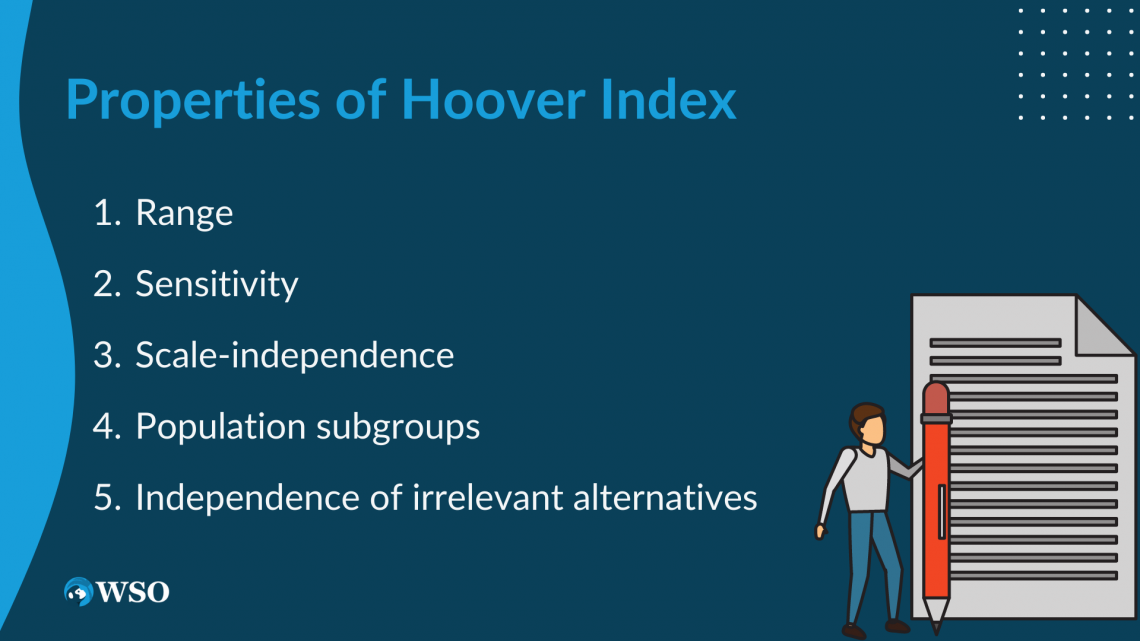 Properties of Hoover Index

1. Range
2. Sensitivity
3. Scale-independence
4. Population subgroups
5. Independence of irrelevant alternatives

WSO